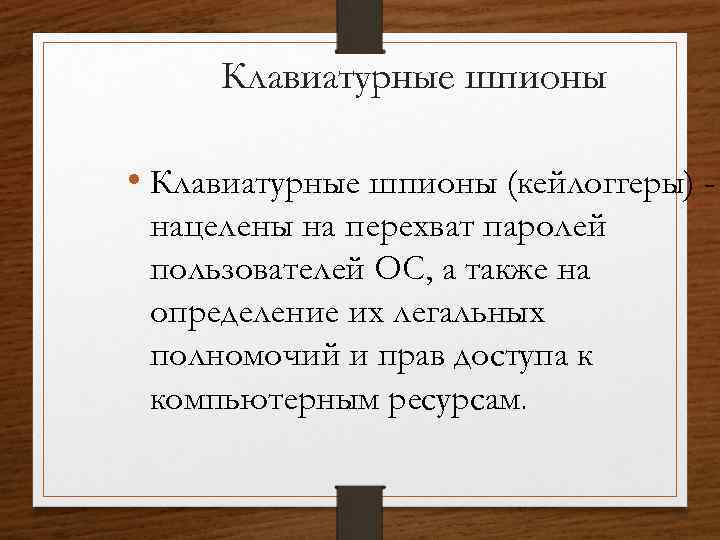 Клавиатурные шпионы

• Клавиатурные шпионы (кейлоггеры) - нацелены на перехват паролей пользователей ОС, а также на определение их легальных полномочий и прав доступа к компьютерным ресурсам.